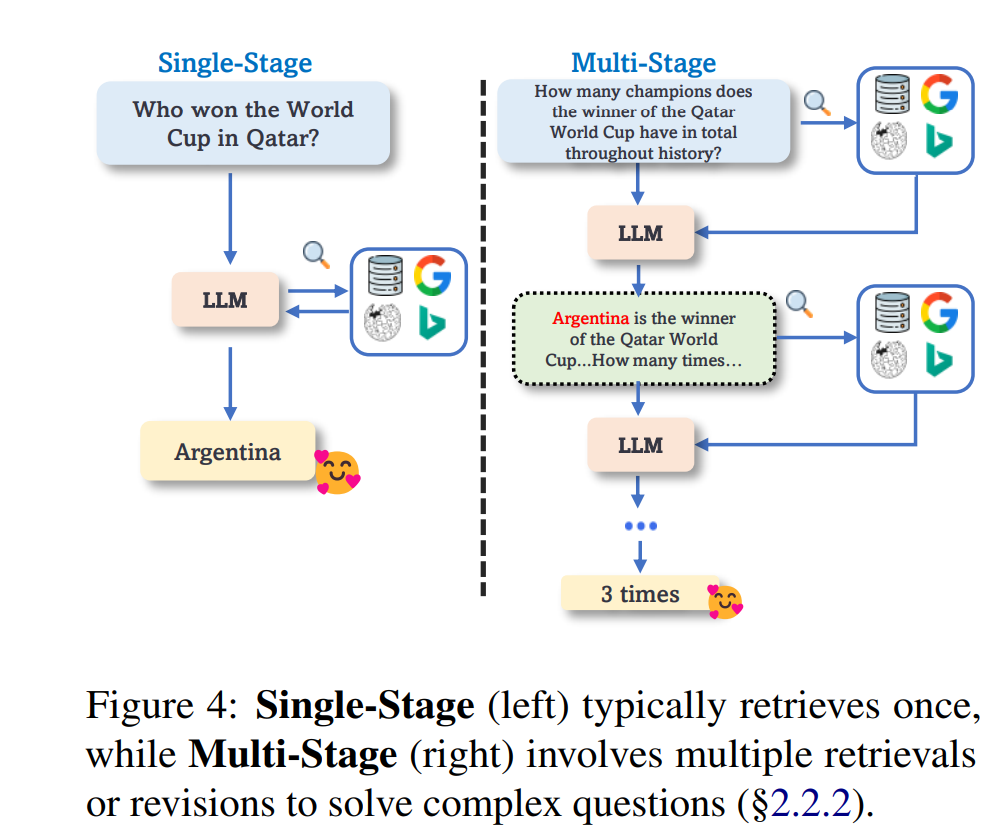 Single-Stage

Who won the World Cup in Qatar?

LLM

Argentina

Multi-Stage

How many champions does the winner of the Qatar World Cup have in total throughout history?

LLM

Argentina is the winner of the Qatar World Cup...How many times...

LLM

...

3 times

Figure 4: **Single-Stage** (left) typically retrieves once, while **Multi-Stage** (right) involves multiple retrievals or revisions to solve complex questions (§2.2.2).